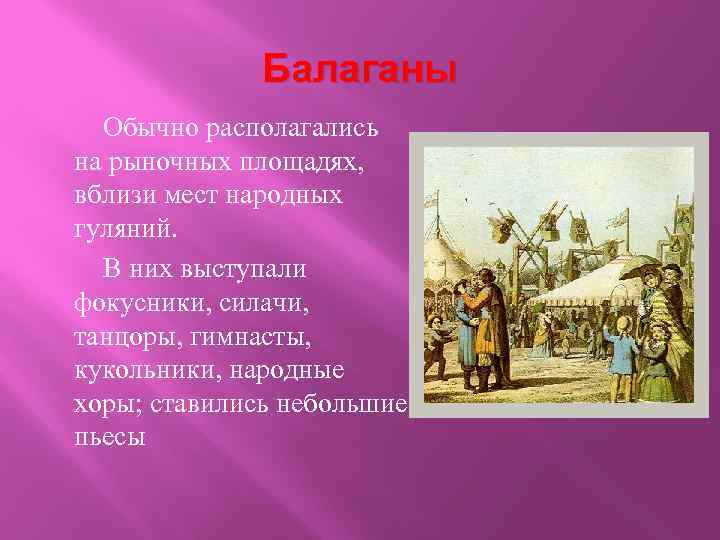 Балаганы

Обычно располагались на рыночных площадях, вблизи мест народных гуляний.

В них выступали фокусники, силачи, танцоры, гимнасты, кукольники, народные хоры; ставились небольшие пьесы